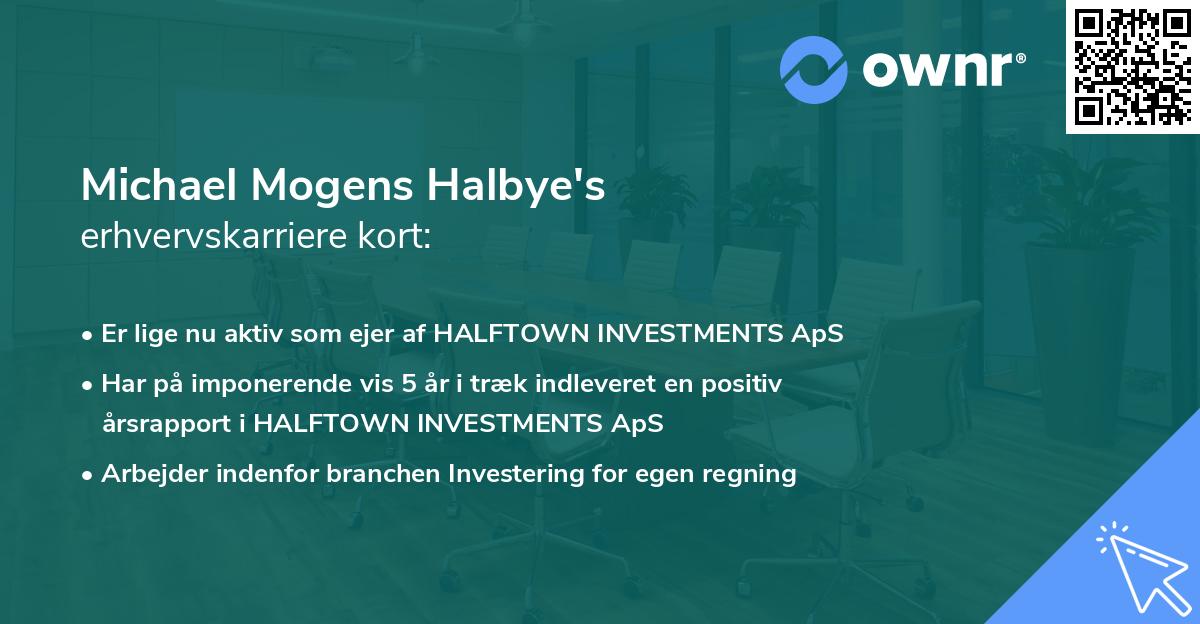 ownr®

Michael Mogens Halbye's
erhvervskarriere kort:

• Er lige nu aktiv som ejer af HALFTOWN INVESTMENTS ApS

• Har på imponerende vis 5 år i træk indleveret en positiv årsrapport i HALFTOWN INVESTMENTS ApS

• Arbejder indenfor branchen Investering for egen regning